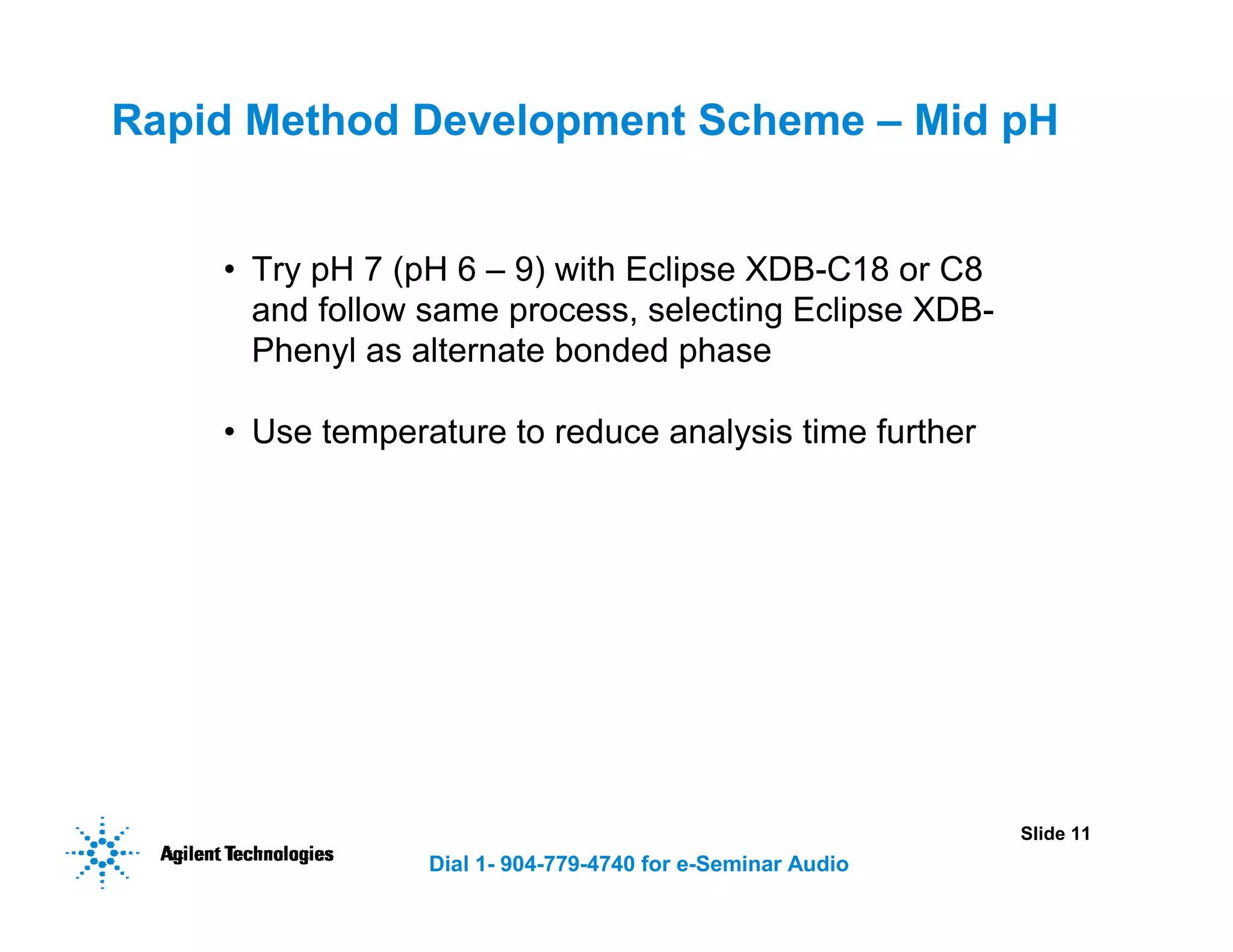 Rapid Method Development Scheme – Mid pH

• Try pH 7 (pH 6 – 9) with Eclipse XDB-C18 or C8 and follow same process, selecting Eclipse XDB-Phenyl as alternate bonded phase

• Use temperature to reduce analysis time further

Agilent Technologies

Dial 1- 904-779-4740 for e-Seminar Audio

Slide 11